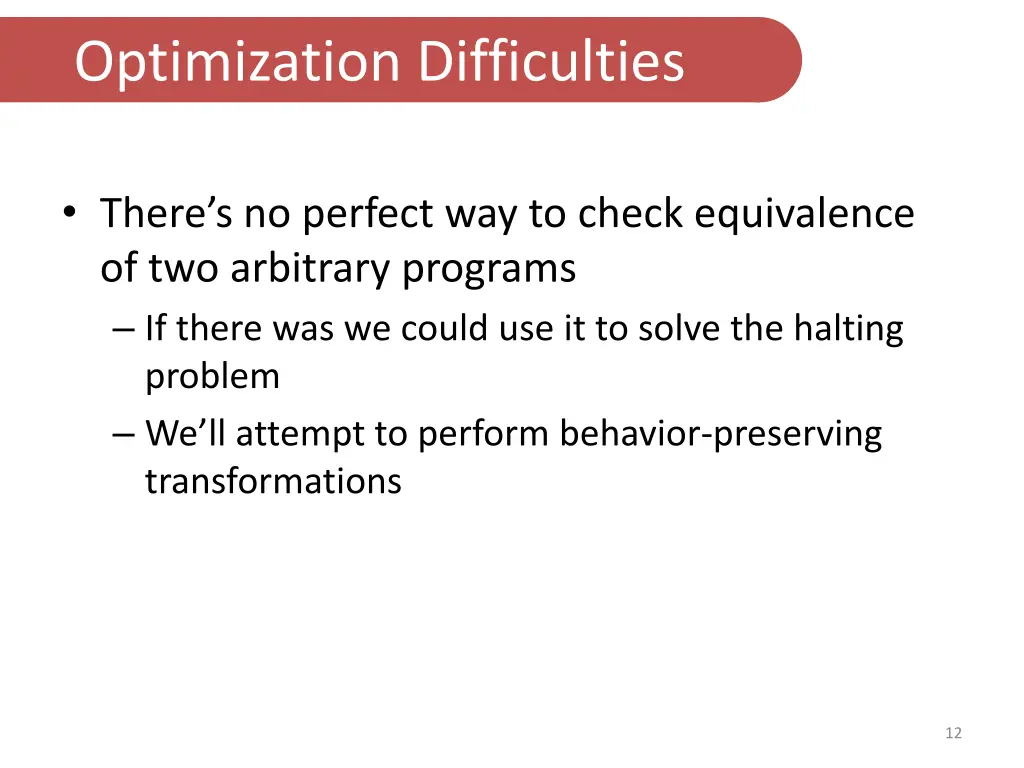 Optimization Difficulties

• There’s no perfect way to check equivalence of two arbitrary programs
– If there was we could use it to solve the halting problem
– We’ll attempt to perform behavior-preserving transformations

12